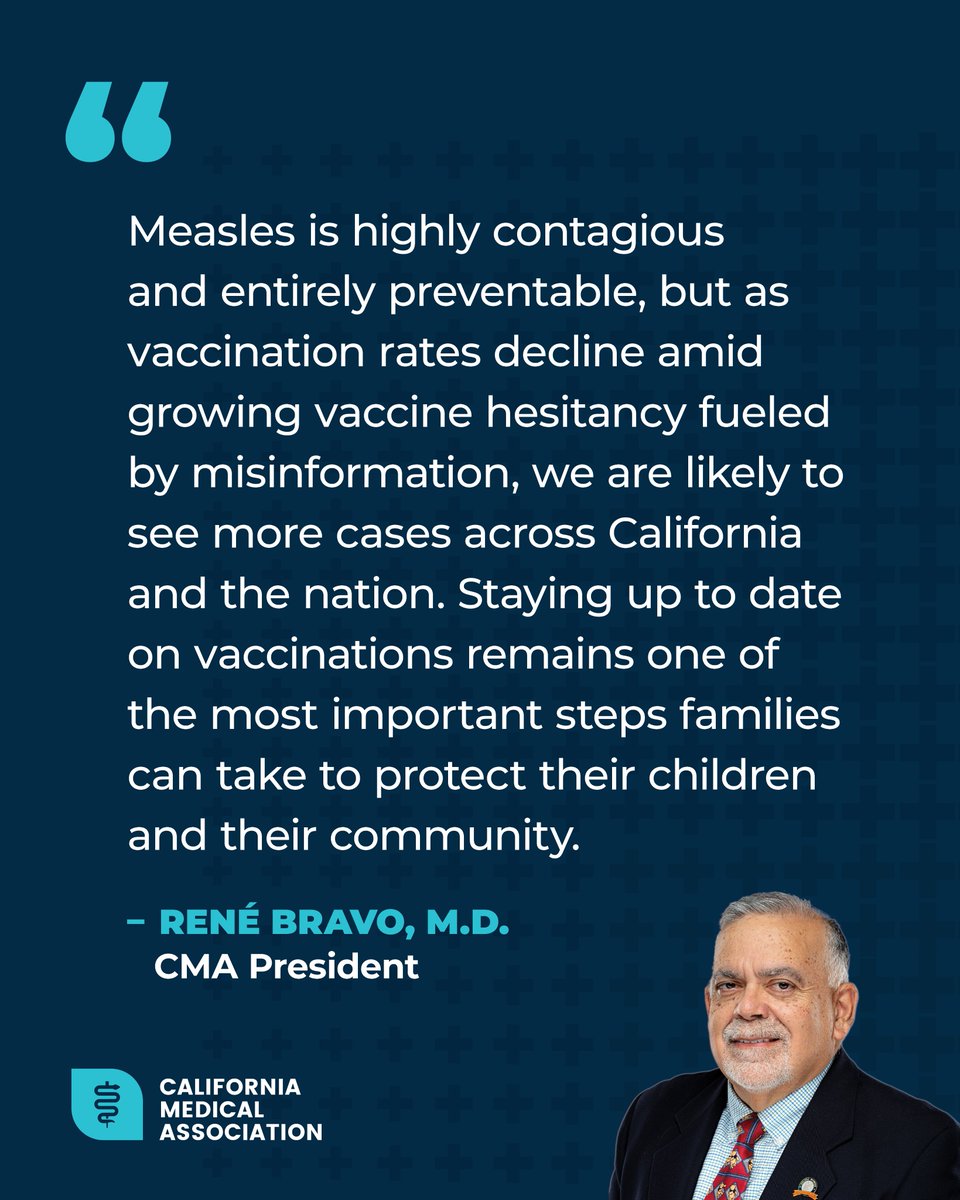 “

Measles is highly contagious and entirely preventable, but as vaccination rates decline amid growing vaccine hesitancy fueled by misinformation, we are likely to see more cases across California and the nation. Staying up to date on vaccinations remains one of the most important steps families can take to protect their children and their community.

– RENÉ BRAVO, M.D.
CMA President

CALIFORNIA MEDICAL ASSOCIATION